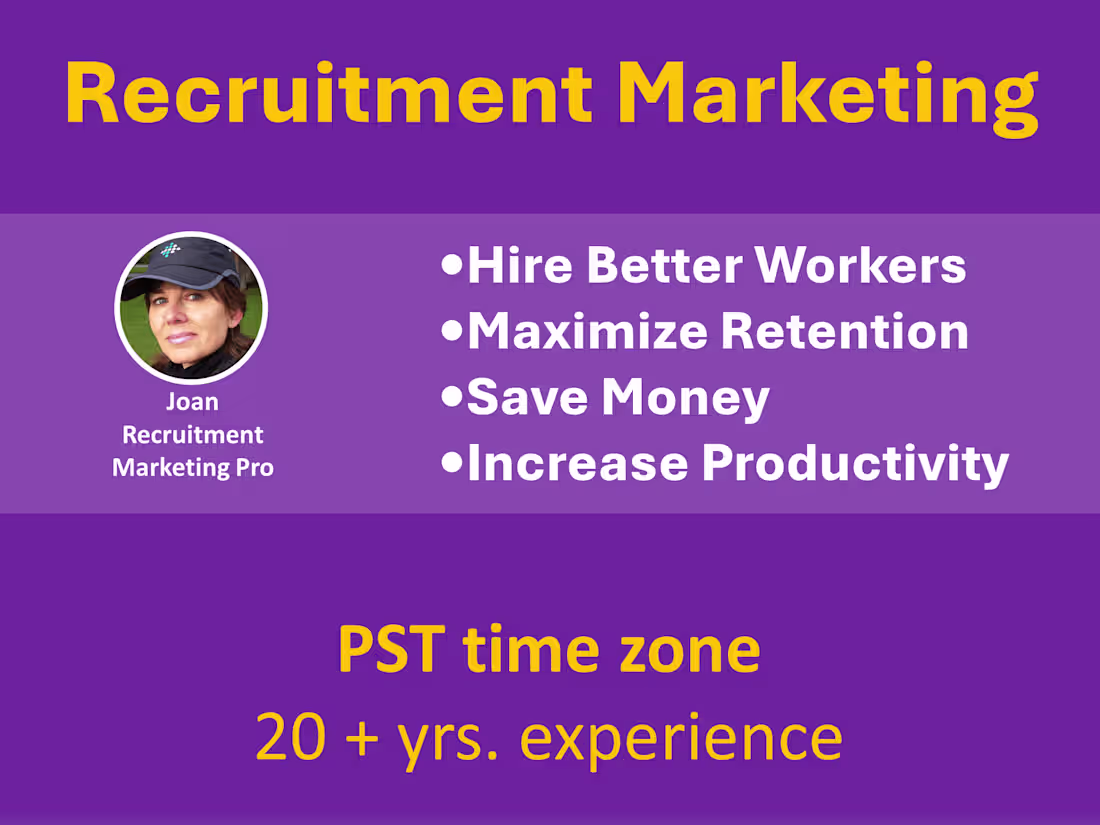 Recruitment Marketing

Joan
Recruitment
Marketing Pro

•Hire Better Workers
•Maximize Retention
•Save Money
•Increase Productivity

PST time zone
20 + yrs. experience